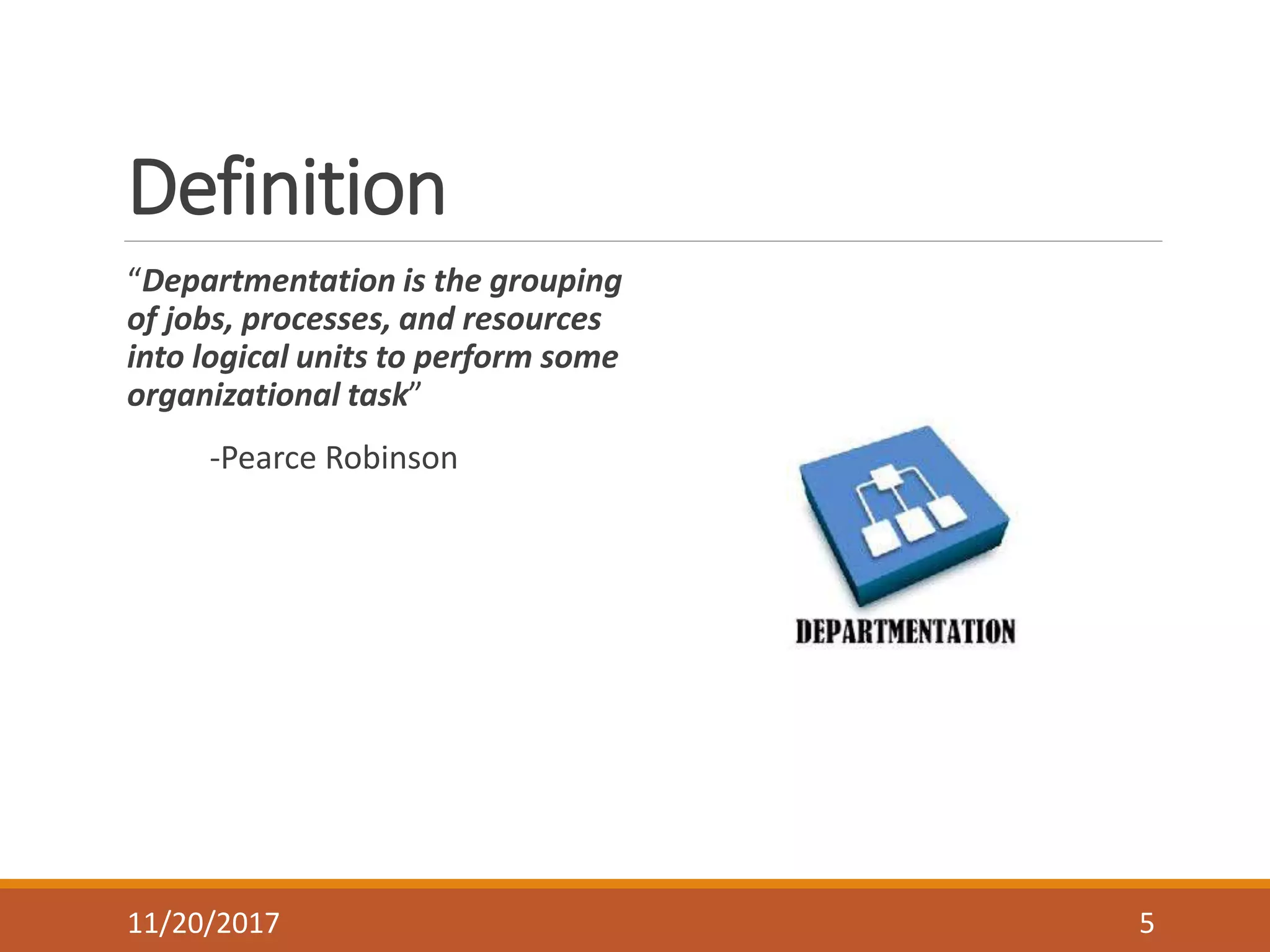 Definition

“Departmentation is the grouping of jobs, processes, and resources into logical units to perform some organizational task”

-Pearce Robinson

DEPARTMENTATION

11/20/2017

5